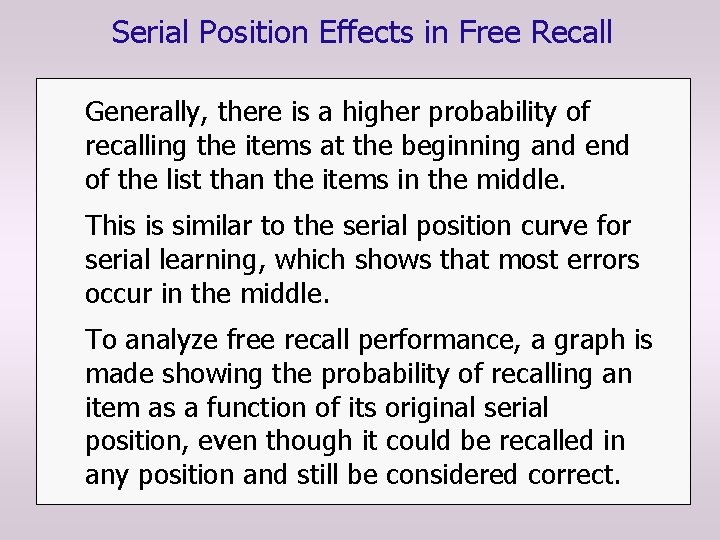 Serial Position Effects in Free Recall

Generally, there is a higher probability of recalling the items at the beginning and end of the list than the items in the middle.

This is similar to the serial position curve for serial learning, which shows that most errors occur in the middle.

To analyze free recall performance, a graph is made showing the probability of recalling an item as a function of its original serial position, even though it could be recalled in any position and still be considered correct.